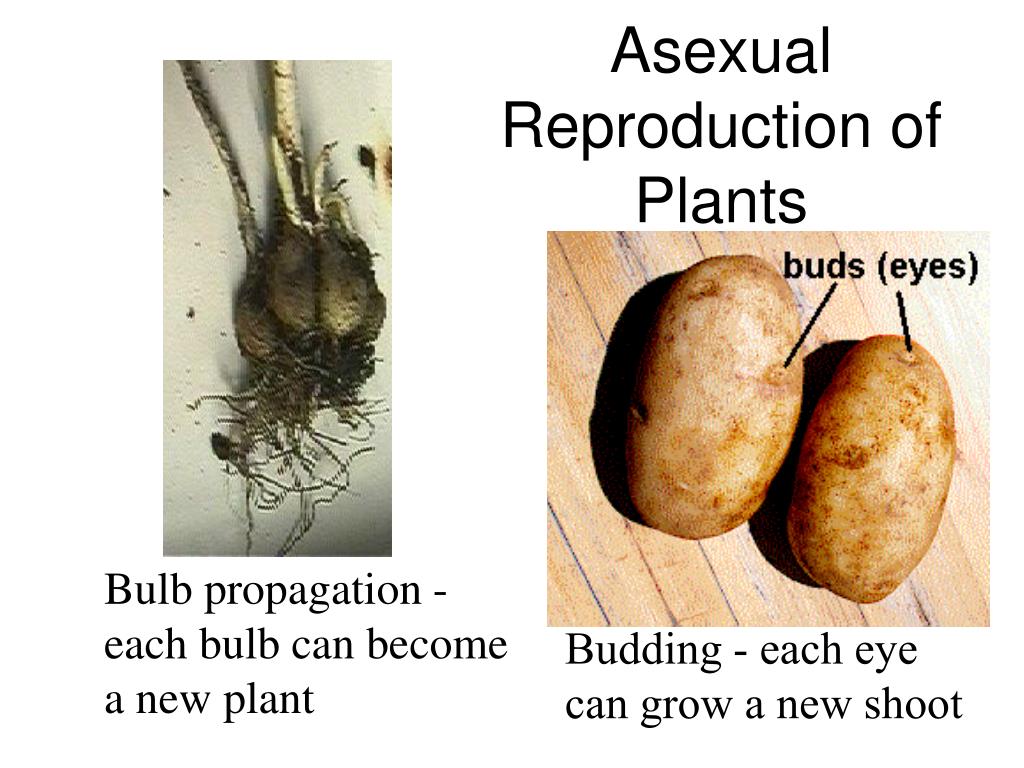 Asexual Reproduction of Plants

buds (eyes)

Bulb propagation - each bulb can become a new plant

Budding - each eye can grow a new shoot